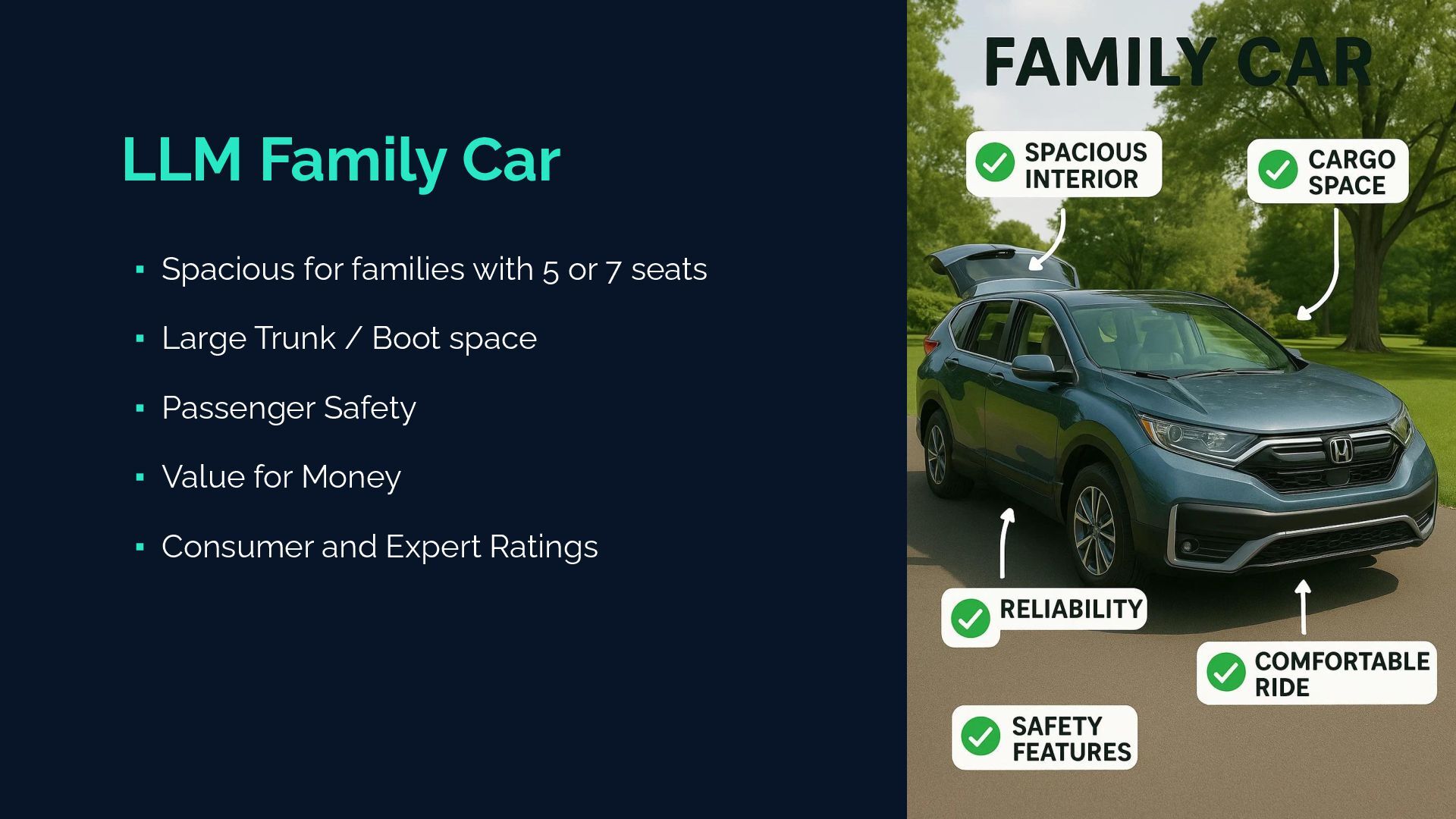 LLM Family Car

▪ Spacious for families with 5 or 7 seats

▪ Large Trunk / Boot space

▪ Passenger Safety

▪ Value for Money

▪ Consumer and Expert Ratings

FAMILY CAR

SPACIOUS INTERIOR

CARGO SPACE

RELIABILITY

COMFORTABLE RIDE

SAFETY FEATURES